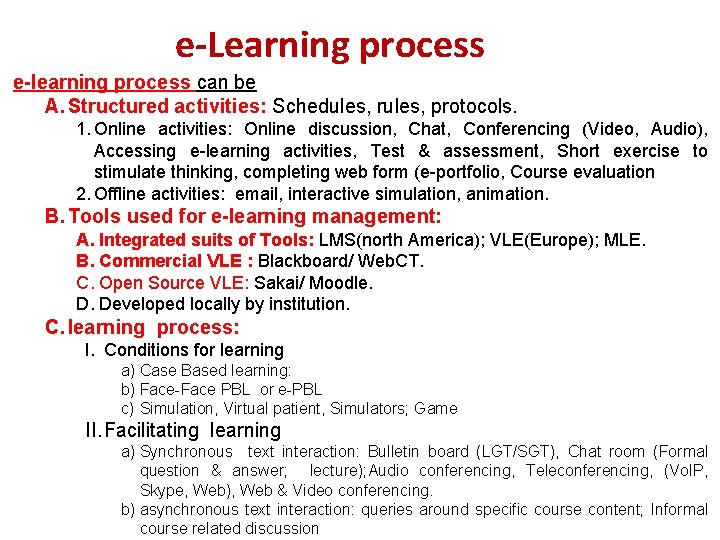 e-Learning process

e-learning process can be

A. Structured activities: Schedules, rules, protocols.

1. Online activities: Online discussion, Chat, Conferencing (Video, Audio), Accessing e-learning activities, Test & assessment, Short exercise to stimulate thinking, completing web form (e-portfolio, Course evaluation

2. Offline activities: email, interactive simulation, animation.

B. Tools used for e-learning management:

A. Integrated suits of Tools: LMS(north America); VLE(Europe); MLE.

B. Commercial VLE : Blackboard/ WebCT.

C. Open Source VLE: Sakai/ Moodle.

D. Developed locally by institution.

C. learning process:

I. Conditions for learning

a) Case Based learning:

b) Face-Face PBL or e-PBL

c) Simulation, Virtual patient, Simulators; Game

II. Facilitating learning

a) Synchronous text interaction: Bulletin board (LGT/SGT), Chat room (Formal question & answer; lecture); Audio conferencing, Teleconferencing, (VoIP, Skype, Web), Web & Video conferencing.

b) asynchronous text interaction: queries around specific course content; Informal course related discussion